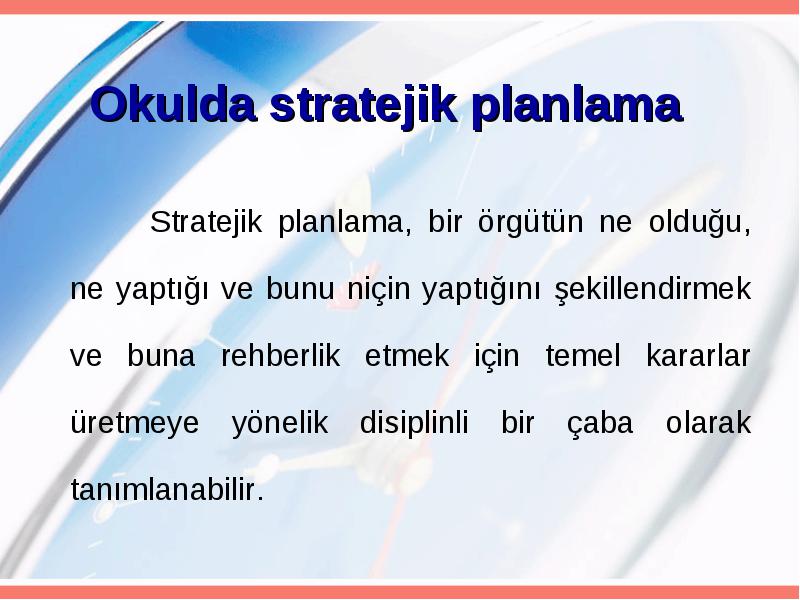 Okulda stratejik planlama

Stratejik planlama, bir örgütün ne olduğu, ne yaptığı ve bunu niçin yaptığını şekillendirmek ve buna rehberlik etmek için temel kararlar üretmeye yönelik disiplinli bir çaba olarak tanımlanabilir.